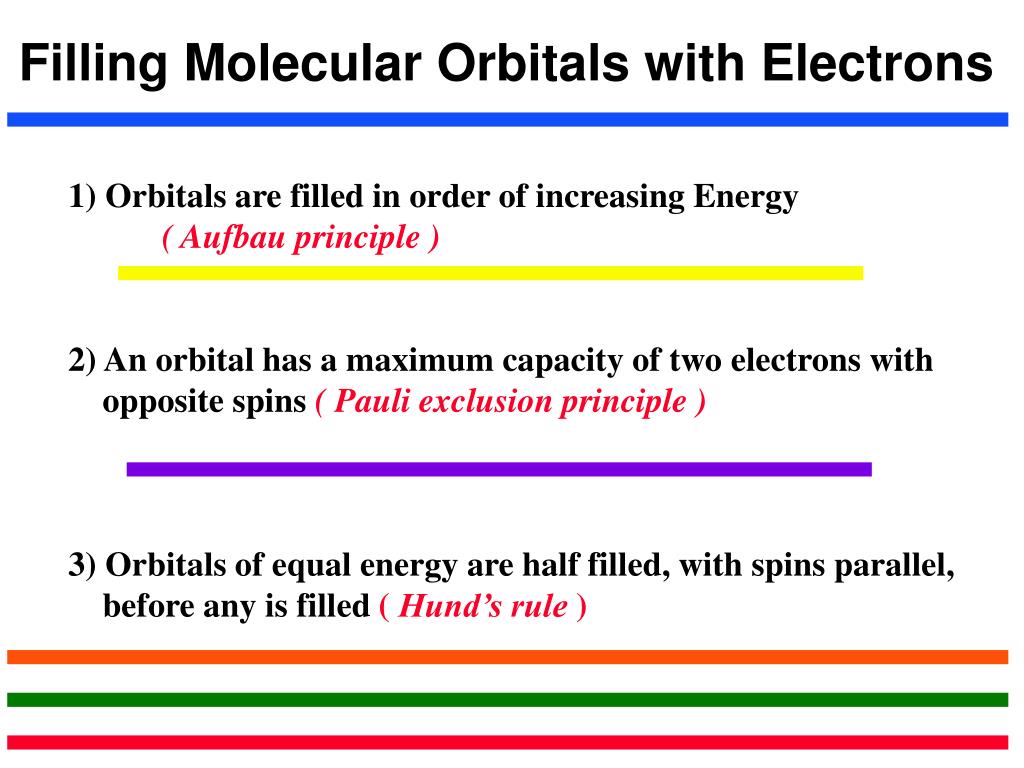 Filling Molecular Orbitals with Electrons

1) Orbitals are filled in order of increasing Energy
( Aufbau principle )

2) An orbital has a maximum capacity of two electrons with opposite spins ( Pauli exclusion principle )

3) Orbitals of equal energy are half filled, with spins parallel, before any is filled ( Hund's rule )